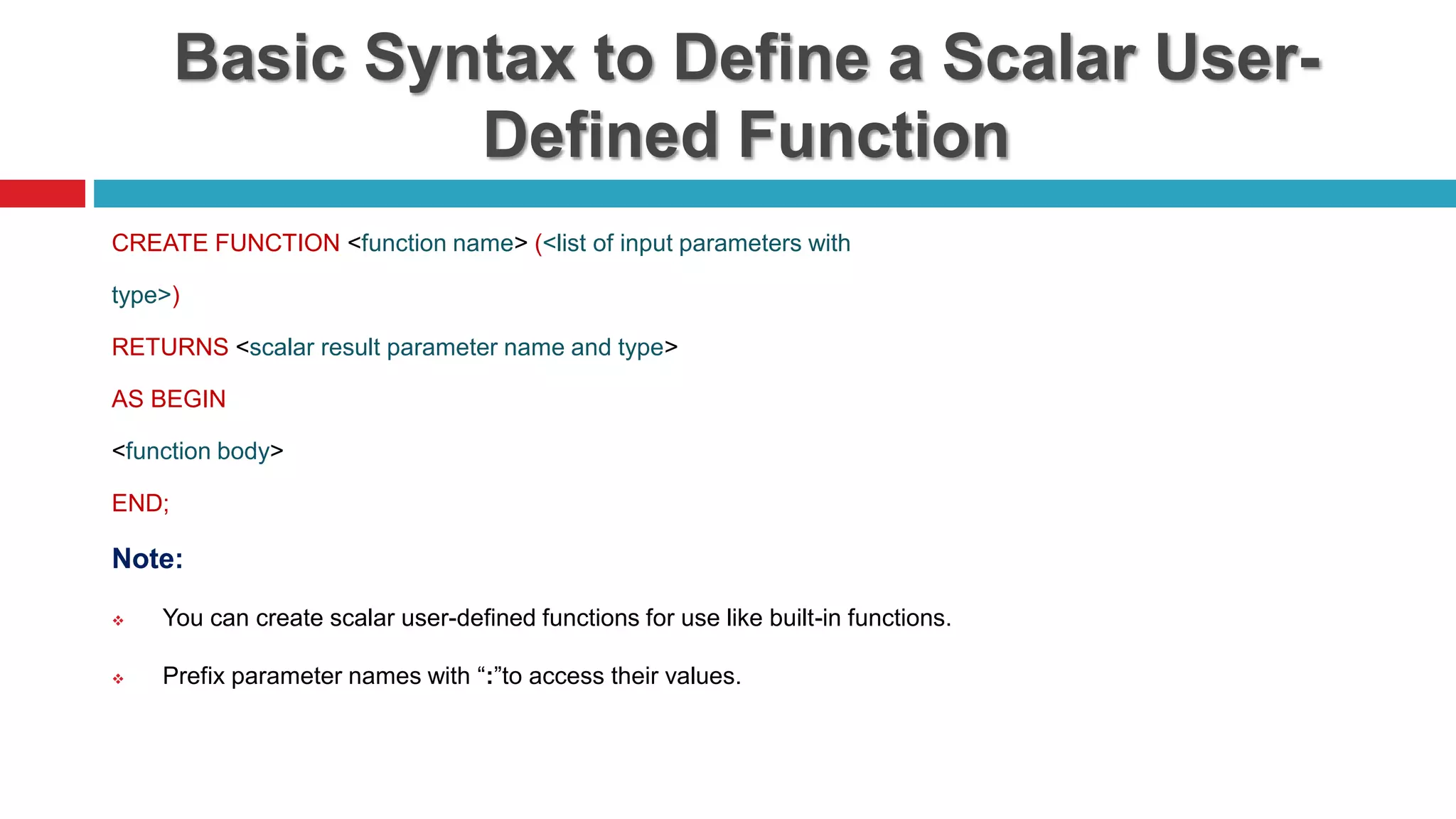 Basic Syntax to Define a Scalar User-Defined Function

CREATE FUNCTION <function name> (<list of input parameters with type>)

RETURNS <scalar result parameter name and type>

AS BEGIN

<function body>

END;

Note:

❖ You can create scalar user-defined functions for use like built-in functions.

❖ Prefix parameter names with “:”to access their values.